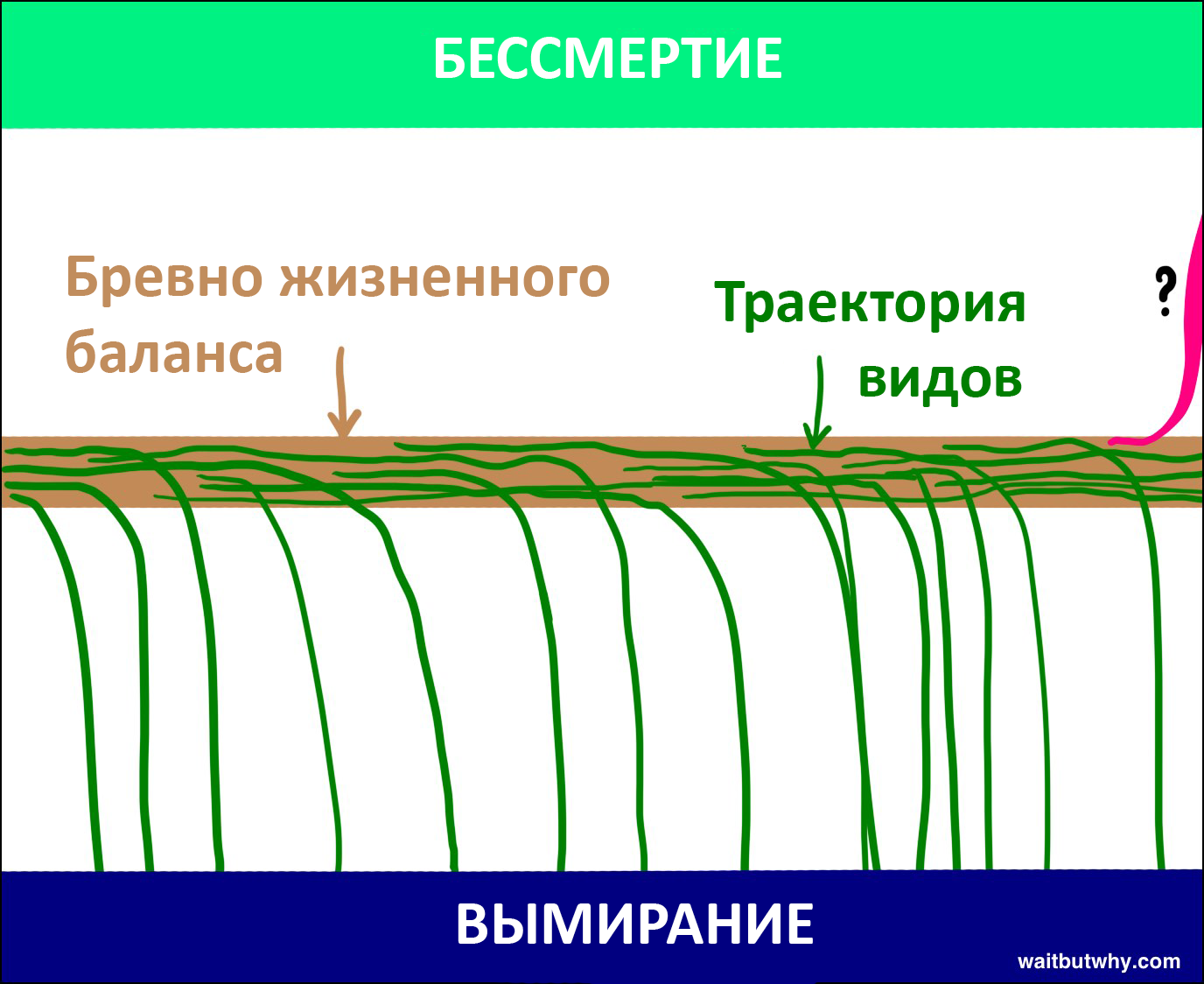 БЕССМЕРТИЕ

Бревно жизненного баланса

Траектория видов

?

ВЫМИРАНИЕ

waitbutwhy.com